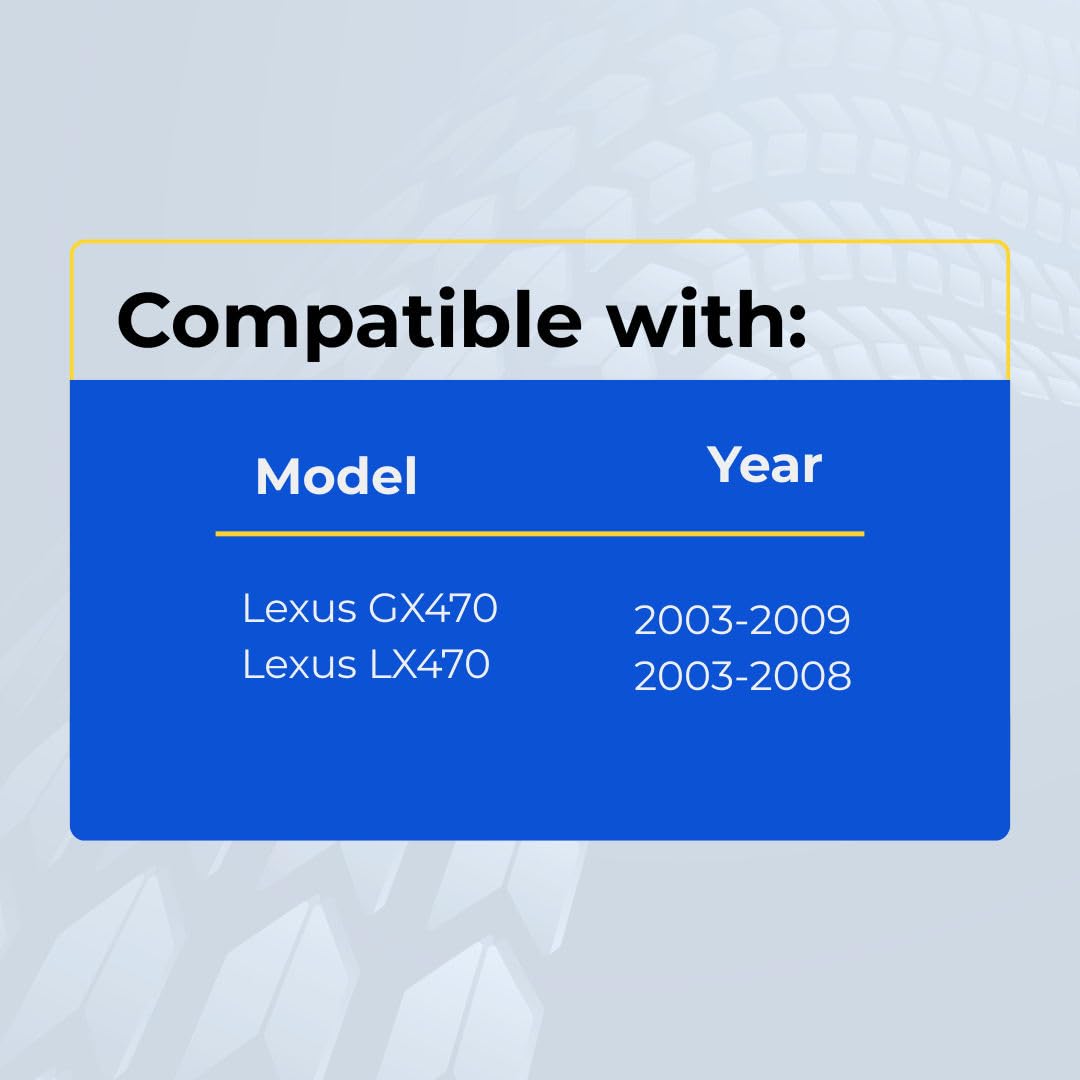 Compatible with:

| Model | Year |
|---|---|
| Lexus GX470 | 2003-2009 |
| Lexus LX470 | 2003-2008 |